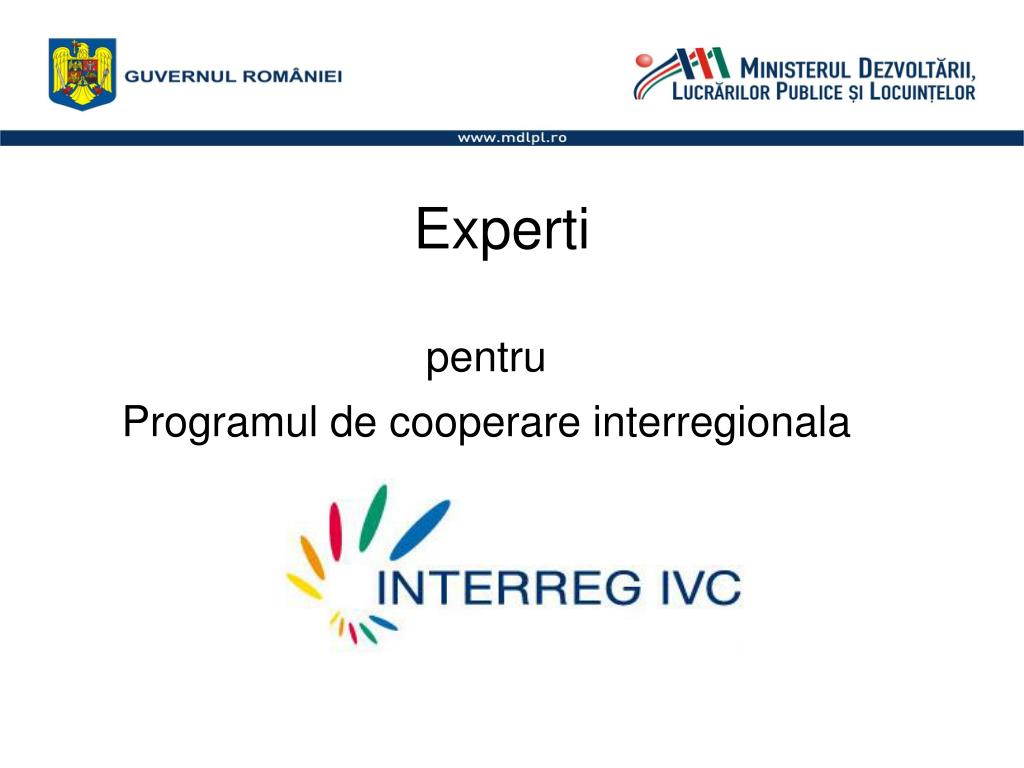 GUVERNUL ROMÂNIEI

MINISTERUL DEZVOLTĂRII, LUCRĂRILOR PUBLICE ȘI LOCUINȚELOR

www.mdlpl.ro

Experti

pentru
Programul de cooperare interregionala

INTERREG IVC